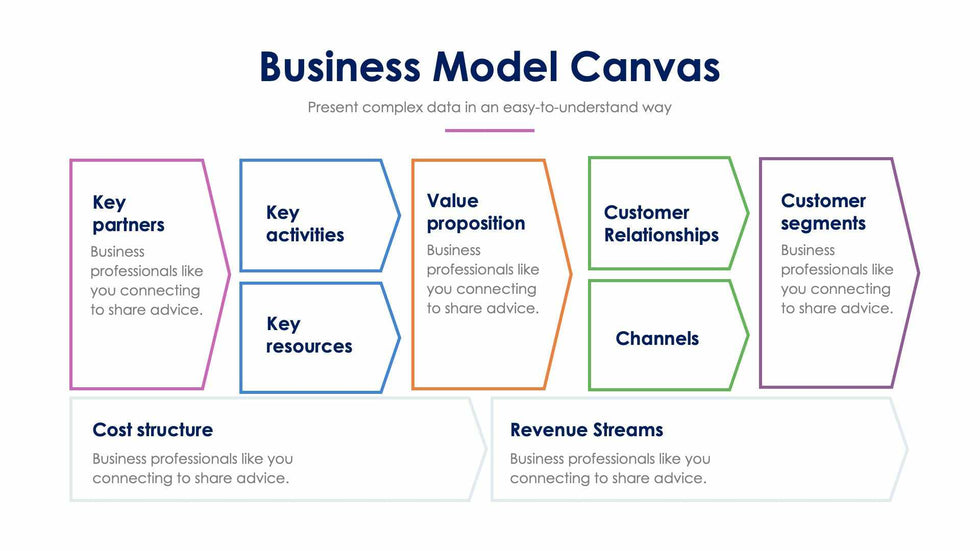 Business Model Canvas

Present complex data in an easy-to-understand way

Key partners

Business professionals like you connecting to share advice.

Key activities

Key resources

Value proposition

Business professionals like you connecting to share advice.

Customer Relationships

Channels

Customer segments

Business professionals like you connecting to share advice.

Cost structure

Business professionals like you connecting to share advice.

Revenue Streams

Business professionals like you connecting to share advice.